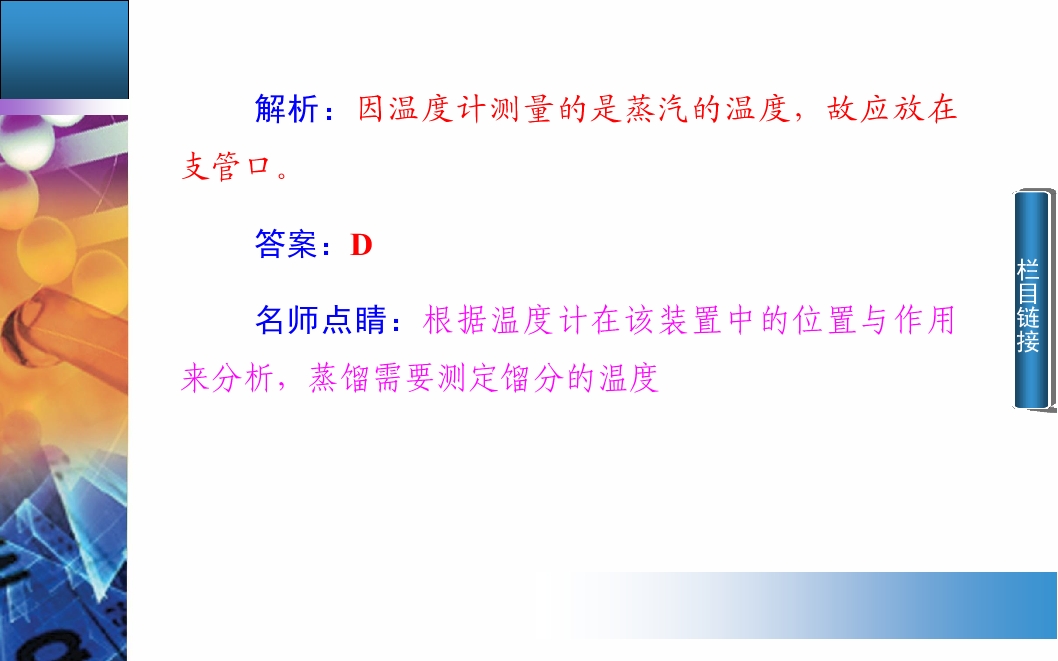 解析：因温度计测量的是蒸汽的温度，故应放在支管口。

答案：D

名师点睛：根据温度计在该装置中的位置与作用来分析，蒸馏需要测定馏分的温度

栏目链接